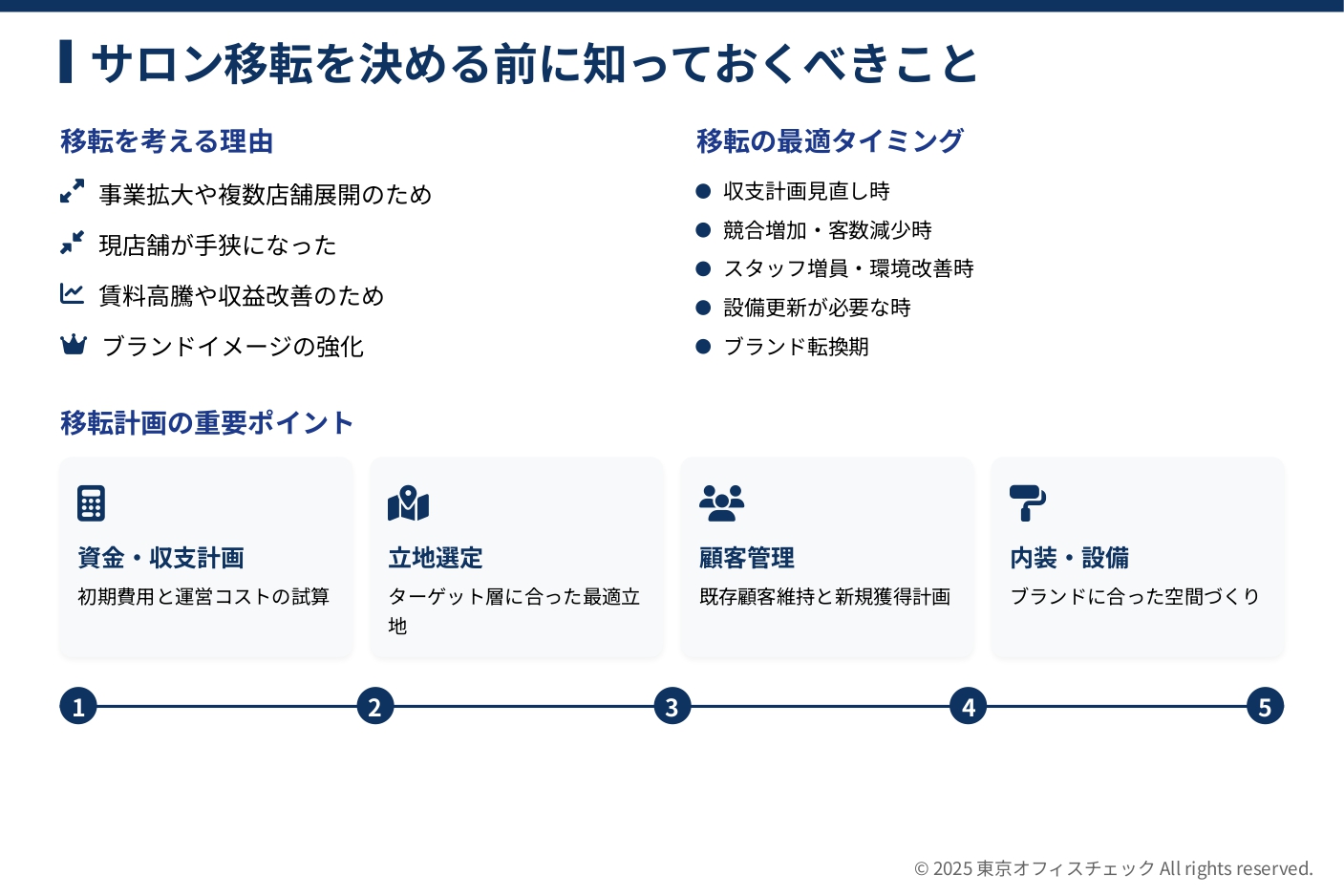 サロン移転を決める前に知っておくべきこと

移転を考える理由

事業拡大や複数店舗展開のため

現店舗が手狭になった

賃料高騰や収益改善のため

ブランドイメージの強化

移転の最適タイミング

収支計画見直し時

競合増加・客数減少時

スタッフ増員・環境改善時

設備更新が必要な時

ブランド転換期

移転計画の重要ポイント

資金・収支計画
初期費用と運営コストの試算

立地選定
ターゲット層に合った最適立地

顧客管理
既存顧客維持と新規獲得計画

内装・設備
ブランドに合った空間づくり

1
2
3
4
5

© 2025 東京オフィスチェック All rights reserved.